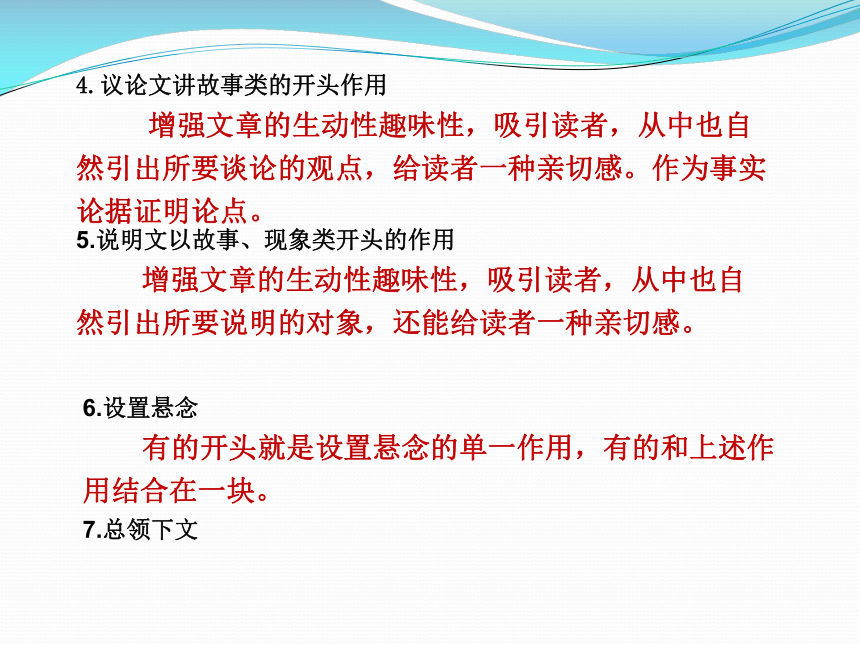 4. 议论文讲故事类的开头作用

增强文章的生动性趣味性，吸引读者，从中也自然引出所要谈论的观点，给读者一种亲切感。作为事实论据证明论点。

5.说明文以故事、现象类开头的作用

增强文章的生动性趣味性，吸引读者，从中也自然引出所要说明的对象，还能给读者一种亲切感。

6.设置悬念

有的开头就是设置悬念的单一作用，有的和上述作用结合在一块。

7.总领下文